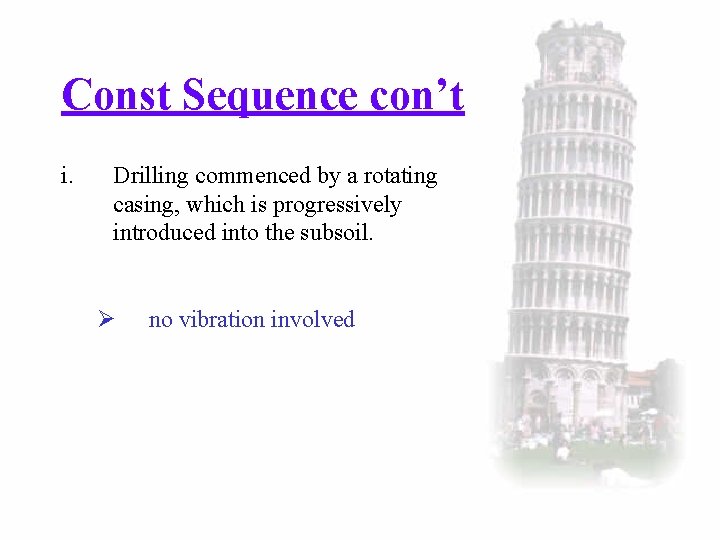 Const Sequence con’t

i. Drilling commenced by a rotating casing, which is progressively introduced into the subsoil.

➢ no vibration involved